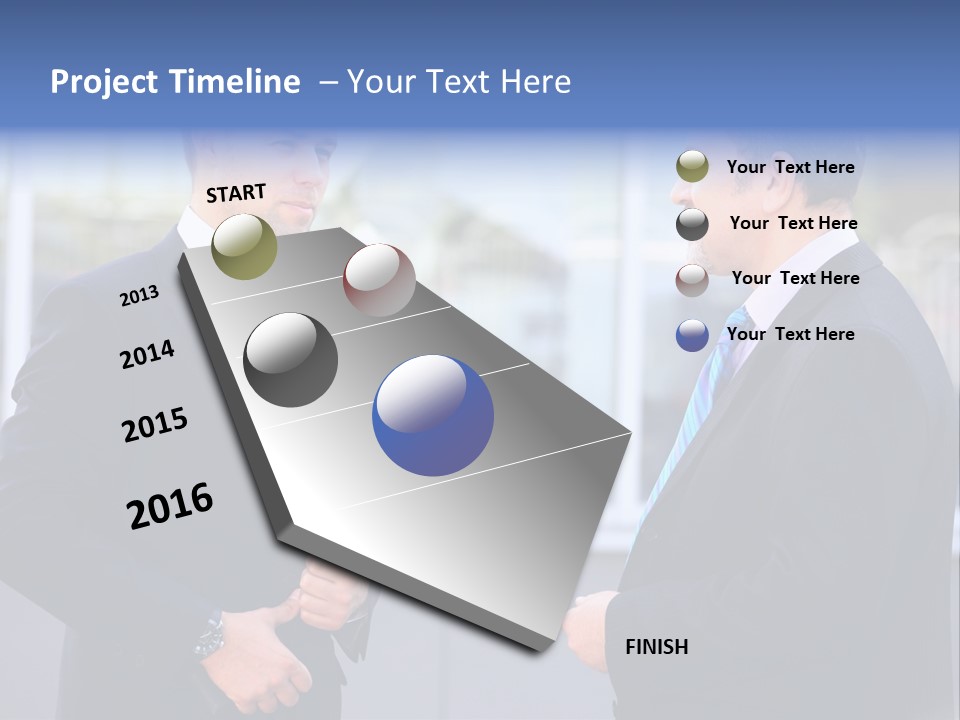 Project Timeline – Your Text Here

START

2013

2014

2015

2016

Your Text Here

Your Text Here

Your Text Here

Your Text Here

FINISH